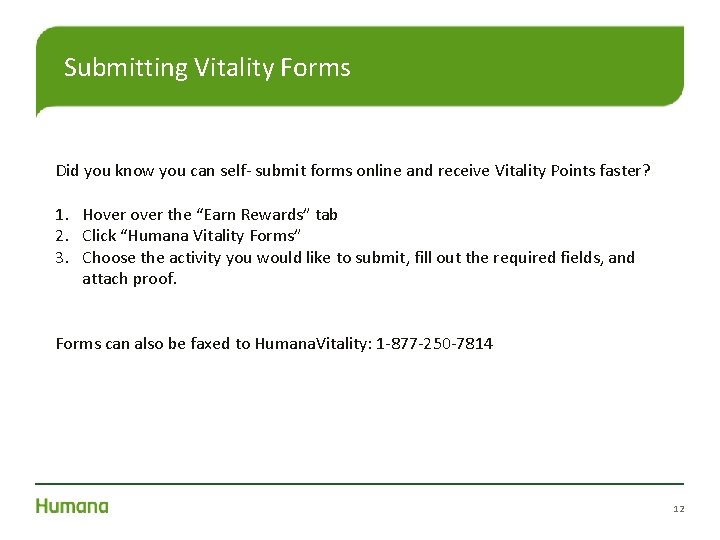 Submitting Vitality Forms

Did you know you can self- submit forms online and receive Vitality Points faster?

1. Hover over the “Earn Rewards” tab
2. Click “Humana Vitality Forms”
3. Choose the activity you would like to submit, fill out the required fields, and attach proof.

Forms can also be faxed to HumanaVitality: 1-877-250-7814

Humana

12